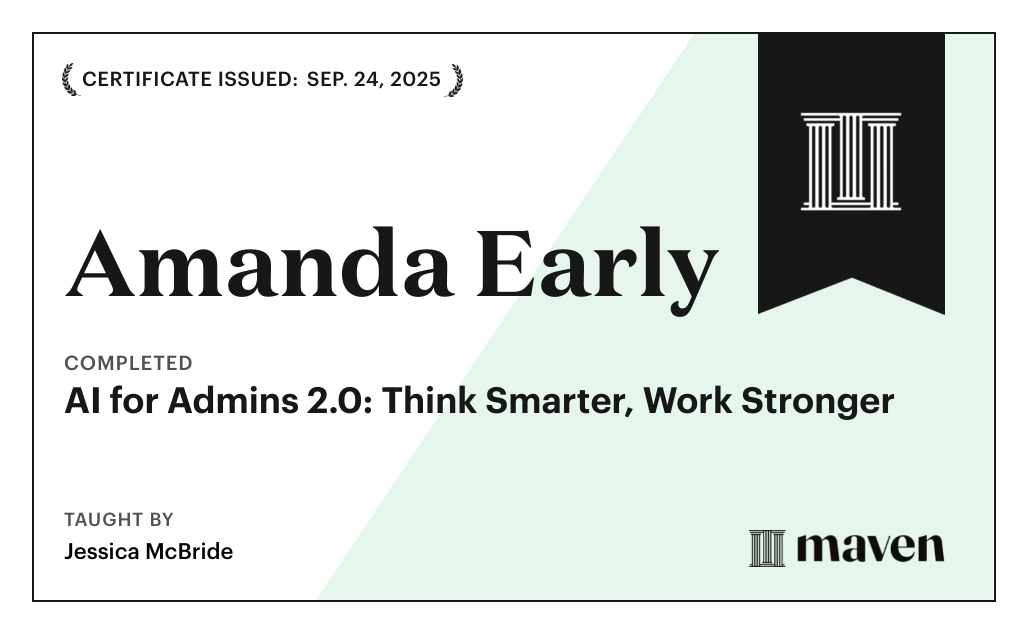 CERTIFICATE ISSUED: SEP. 24, 2025

Amanda Early

COMPLETED
AI for Admins 2.0: Think Smarter, Work Stronger

TAUGHT BY
Jessica McBride

maven